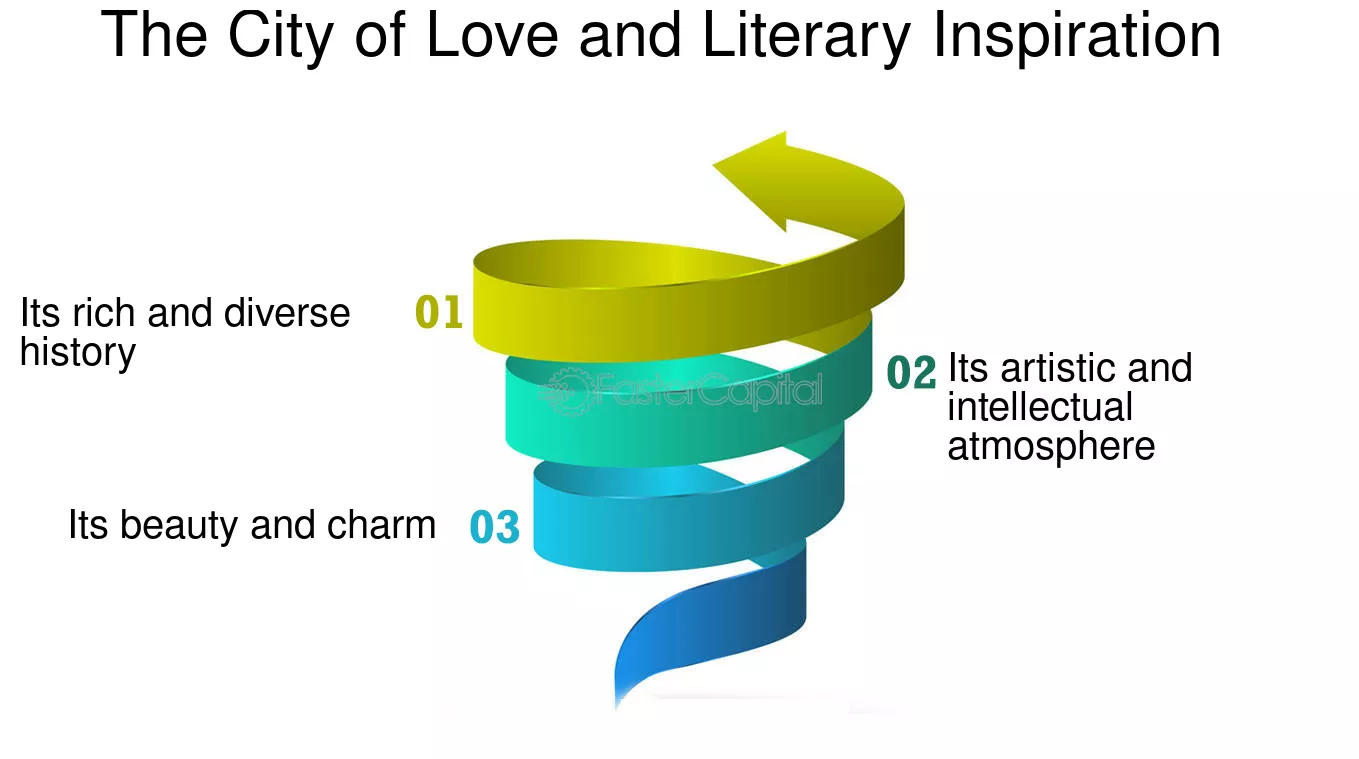 The City of Love and Literary Inspiration

Its rich and diverse history

01

FasterCapital

02 Its artistic and intellectual atmosphere

Its beauty and charm

03